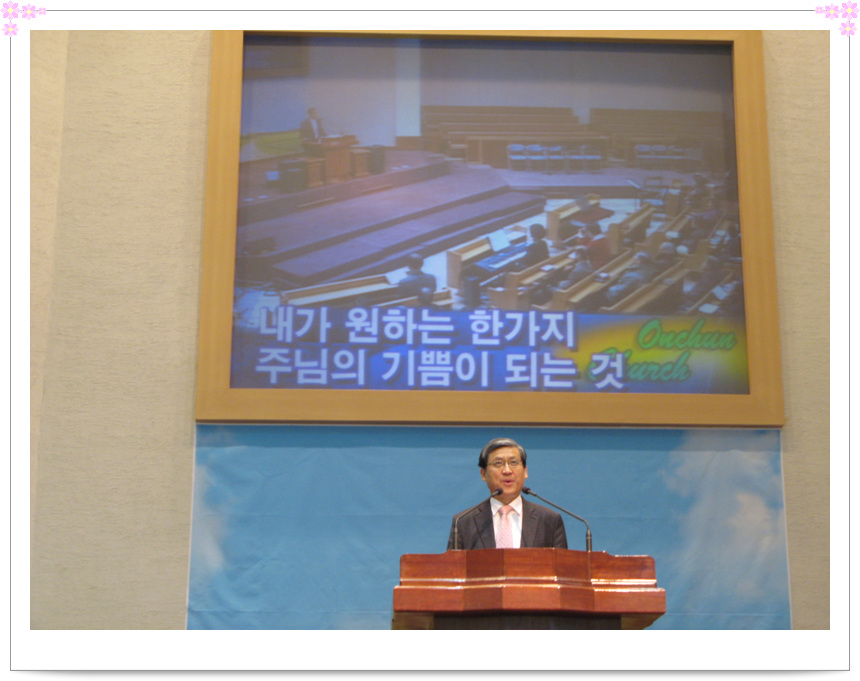 내가 원하는 한가지
주님의 기쁨이 되는 것

Onchun
Church